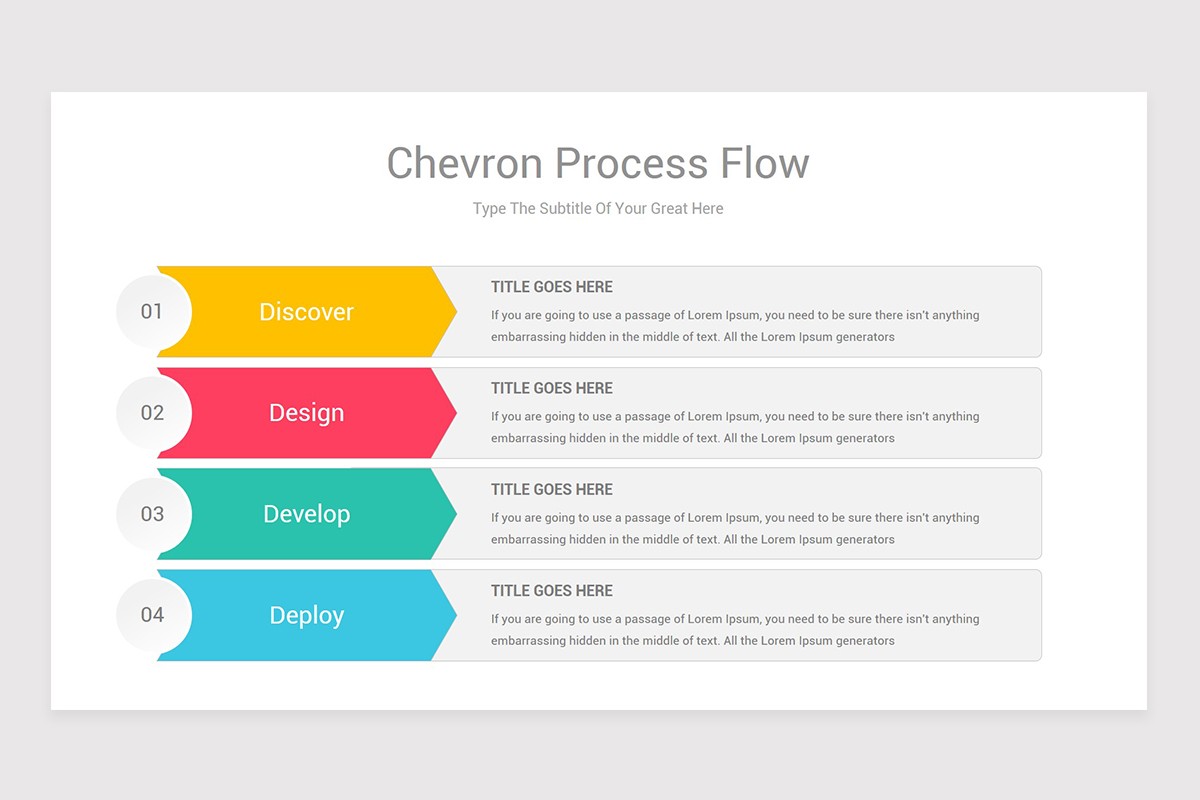 Chevron Process Flow

Type The Subtitle Of Your Great Here

01

Discover

TITLE GOES HERE

If you are going to use a passage of Lorem Ipsum, you need to be sure there isn't anything embarrassing hidden in the middle of text. All the Lorem Ipsum generators

02

Design

TITLE GOES HERE

If you are going to use a passage of Lorem Ipsum, you need to be sure there isn't anything embarrassing hidden in the middle of text. All the Lorem Ipsum generators

03

Develop

TITLE GOES HERE

If you are going to use a passage of Lorem Ipsum, you need to be sure there isn't anything embarrassing hidden in the middle of text. All the Lorem Ipsum generators

04

Deploy

TITLE GOES HERE

If you are going to use a passage of Lorem Ipsum, you need to be sure there isn't anything embarrassing hidden in the middle of text. All the Lorem Ipsum generators